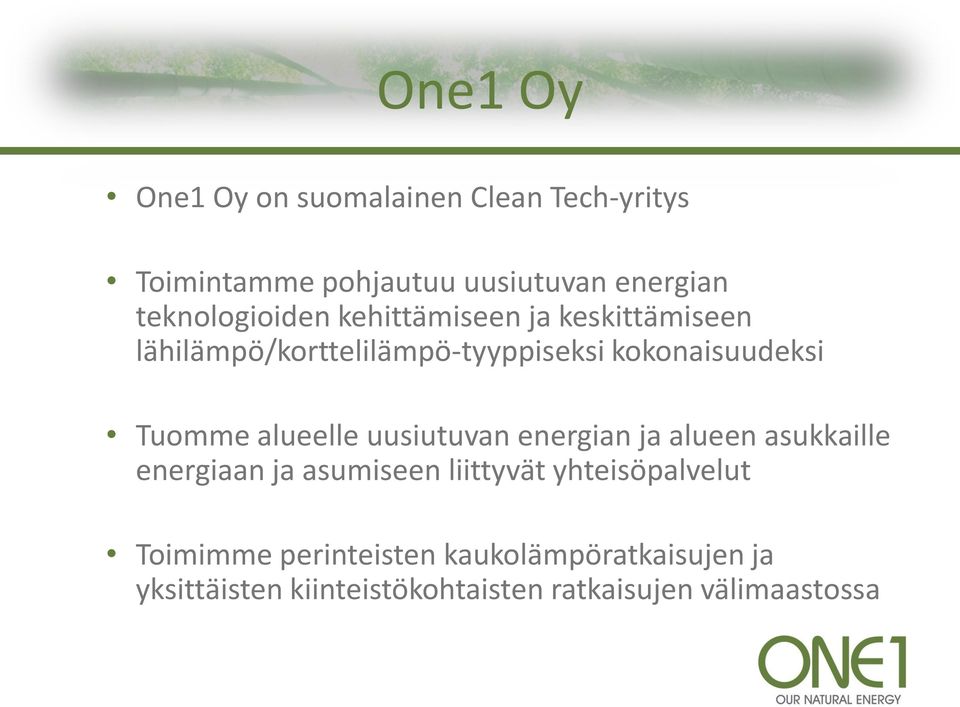 One1 Oy

• One1 Oy on suomalainen Clean Tech-yritys

• Toimintamme pohjautuu uusiutuvan energian teknologioiden kehittämiseen ja keskittämiseen lähilämpö/korttelilämpö-tyyppiseksi kokonaisuudeksi

• Tuomme alueelle uusiutuvan energian ja alueen asukkaille energiaan ja asumiseen liittyvät yhteisöpalvelut

• Toimimme perinteisten kaukolämpöratkaisujen ja yksittäisten kiinteistökohtaisten ratkaisujen välimaastossa

ONE1
OUR NATURAL ENERGY